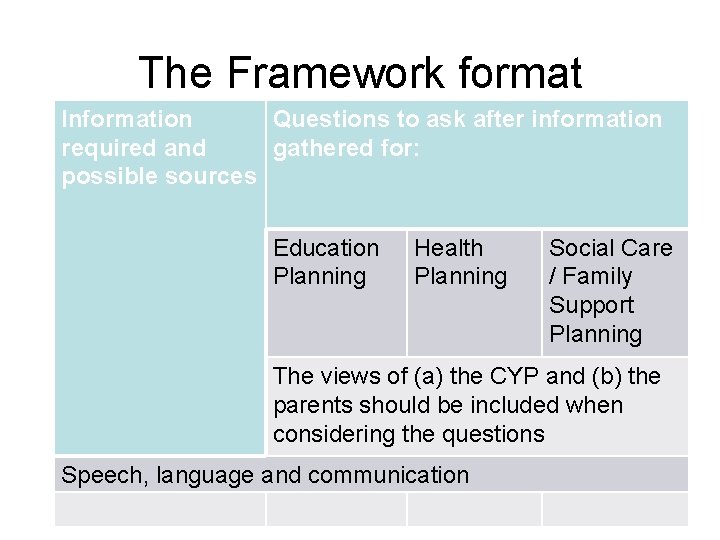 The Framework format

| Information required and possible sources | Questions to ask after information gathered for: | | |
|---|---|---|---|
| | Education Planning | Health Planning | Social Care / Family Support Planning |
| | The views of (a) the CYP and (b) the parents should be included when considering the questions | | |
| Speech, language and communication | | | |
| | | | |